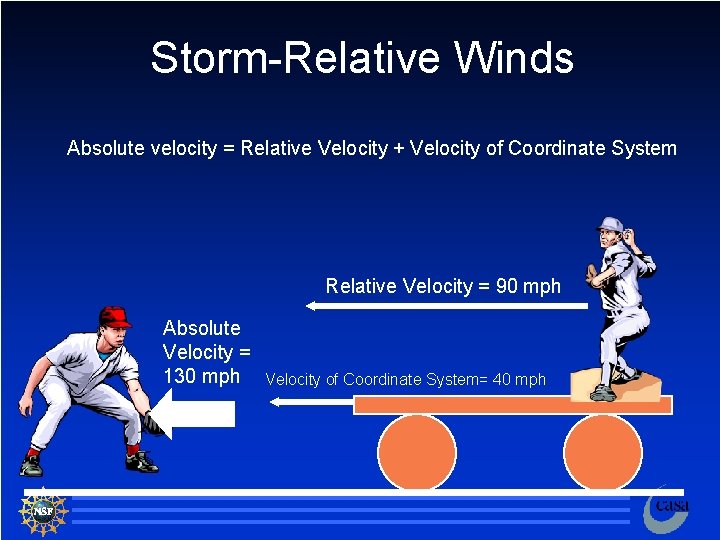 Storm-Relative Winds

Absolute velocity = Relative Velocity + Velocity of Coordinate System

Relative Velocity = 90 mph

Absolute Velocity = 130 mph

Velocity of Coordinate System= 40 mph

NSF

casa